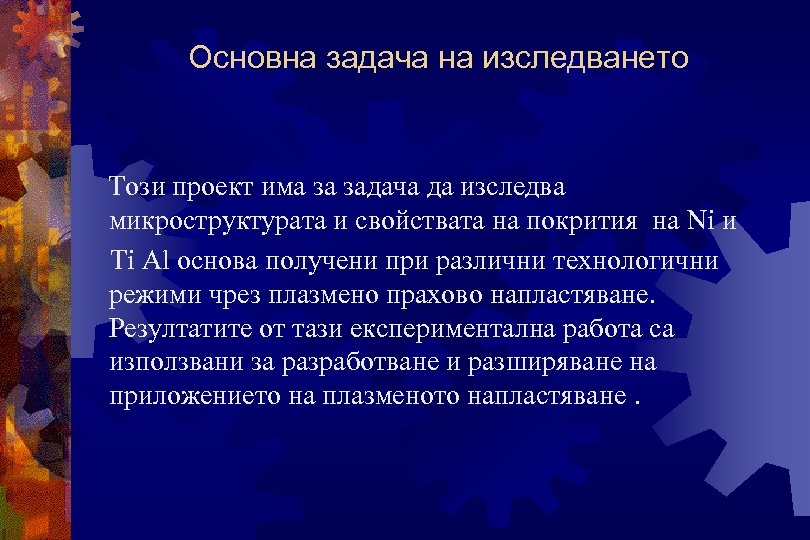 Основна задача на изследването

Този проект има за задача да изследва микроструктурата и свойствата на покрития на Ni и Ti Al основа получени при различни технологични режими чрез плазмено прахово напластяване. Резултатите от тази експериментална работа са използвани за разработване и разширяване на приложението на плазменото напластяване .